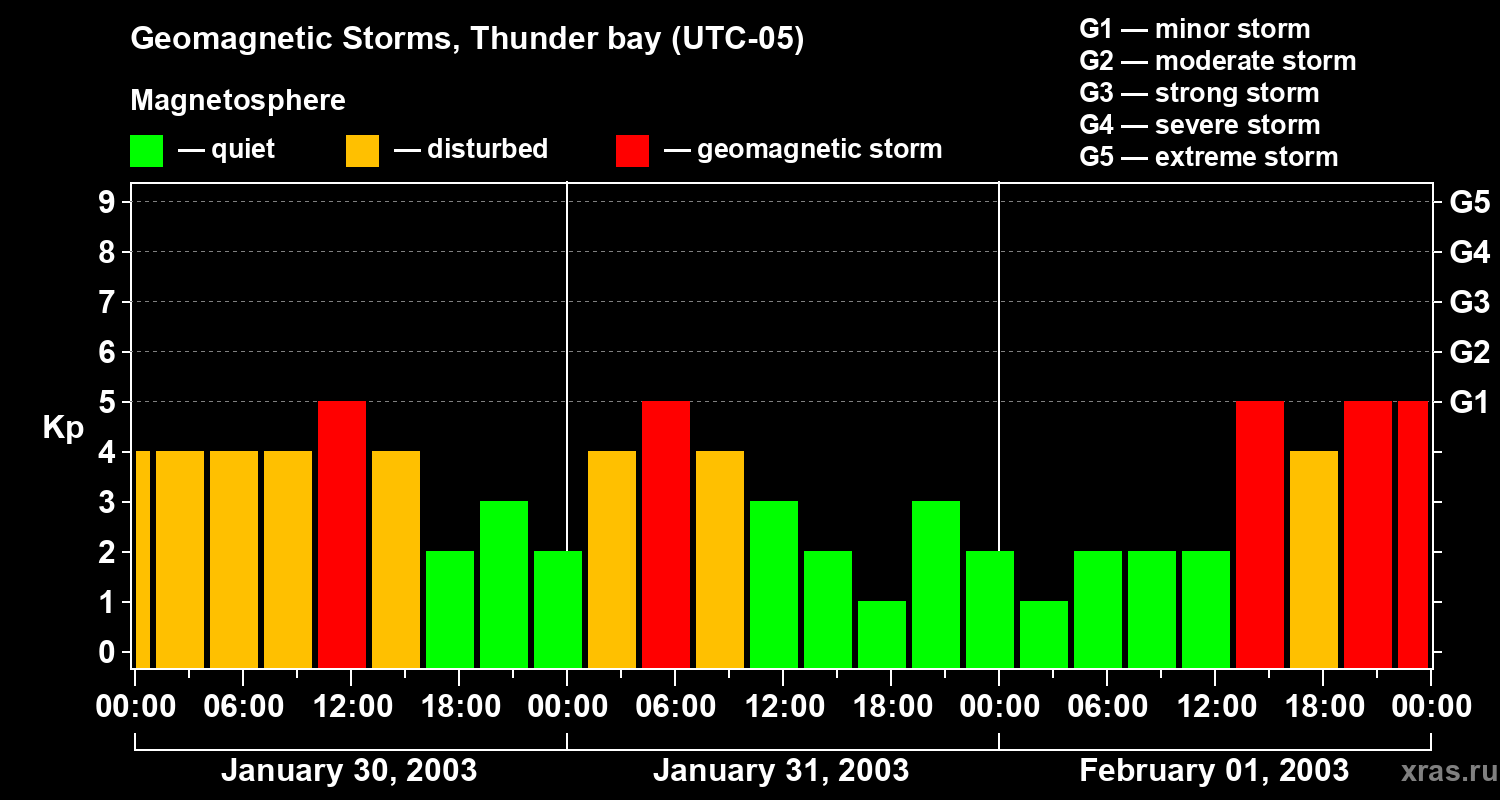 Geomagnetic Storms, Thunder bay (UTC-05)

Magnetosphere

— quiet — disturbed — geomagnetic storm

G1 — minor storm
G2 — moderate storm
G3 — strong storm
G4 — severe storm
G5 — extreme storm

Kp

9
8
7
6
5
4
3
2
1
0

G5
G4
G3
G2
G1

00:00 06:00 12:00 18:00 00:00 06:00 12:00 18:00 00:00 06:00 12:00 18:00 00:00

January 30, 2003
January 31, 2003
February 01, 2003

xras.ru